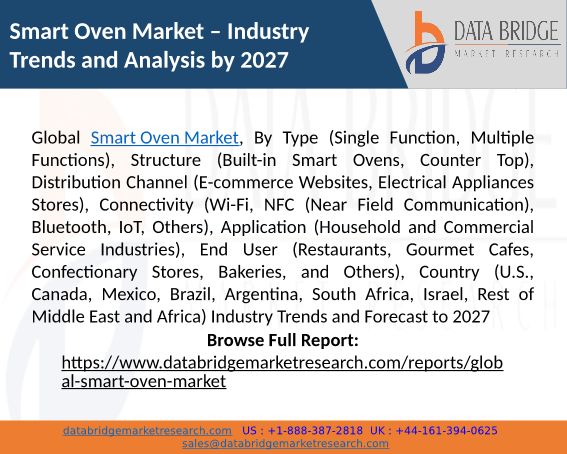 Smart Oven Market – Industry Trends and Analysis by 2027

DATA BRIDGE
MARKET RESEARCH

Global Smart Oven Market, By Type (Single Function, Multiple Functions), Structure (Built-in Smart Ovens, Counter Top), Distribution Channel (E-commerce Websites, Electrical Appliances Stores), Connectivity (Wi-Fi, NFC (Near Field Communication), Bluetooth, IoT, Others), Application (Household and Commercial Service Industries), End User (Restaurants, Gourmet Cafes, Confectionary Stores, Bakeries, and Others), Country (U.S., Canada, Mexico, Brazil, Argentina, South Africa, Israel, Rest of Middle East and Africa) Industry Trends and Forecast to 2027

Browse Full Report:

https://www.databridgemarketresearch.com/reports/global-smart-oven-market

databridgemarketresearch.com US : +1-888-387-2818 UK : +44-161-394-0625
sales@databridgemarketresearch.com